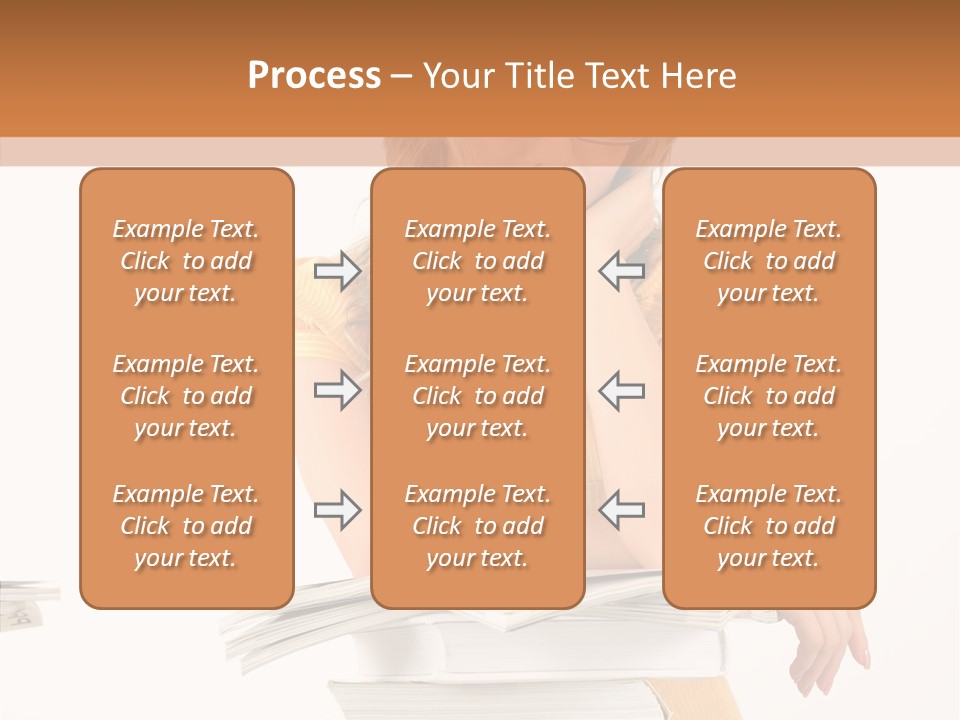 Process – Your Title Text Here

Example Text. Click to add your text.

Example Text. Click to add your text.

Example Text. Click to add your text.

Example Text. Click to add your text.

Example Text. Click to add your text.

Example Text. Click to add your text.

Example Text. Click to add your text.

Example Text. Click to add your text.

Example Text. Click to add your text.